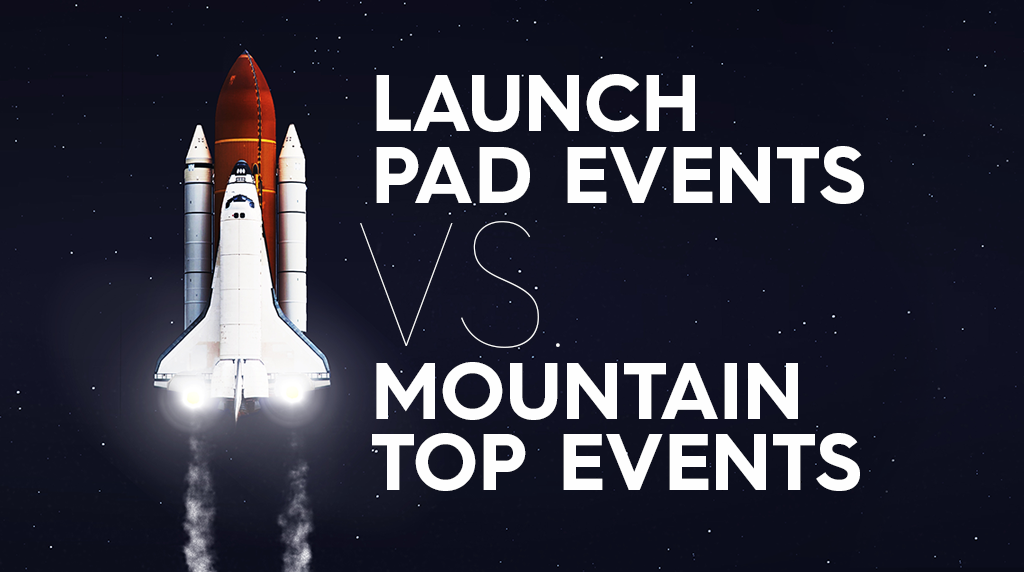 LAUNCH PAD EVENTS

VS

MOUNTAIN TOP EVENTS